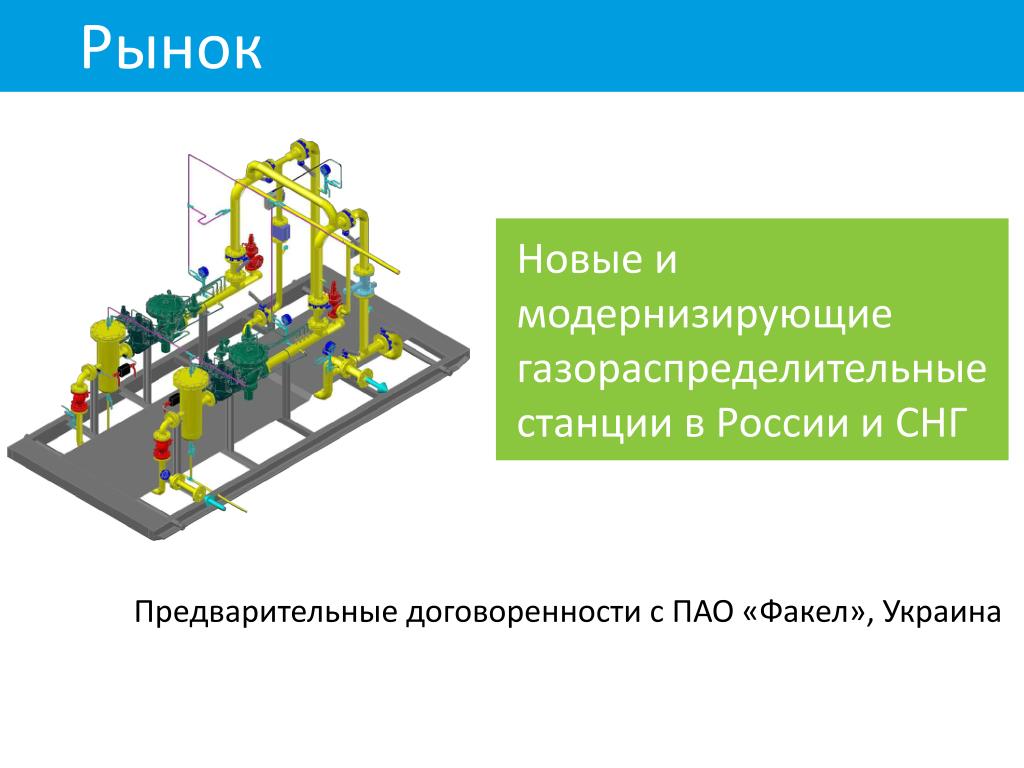 Рынок

Новые и модернизирующие газораспределительные станции в России и СНГ

Предварительные договоренности с ПАО «Факел», Украина